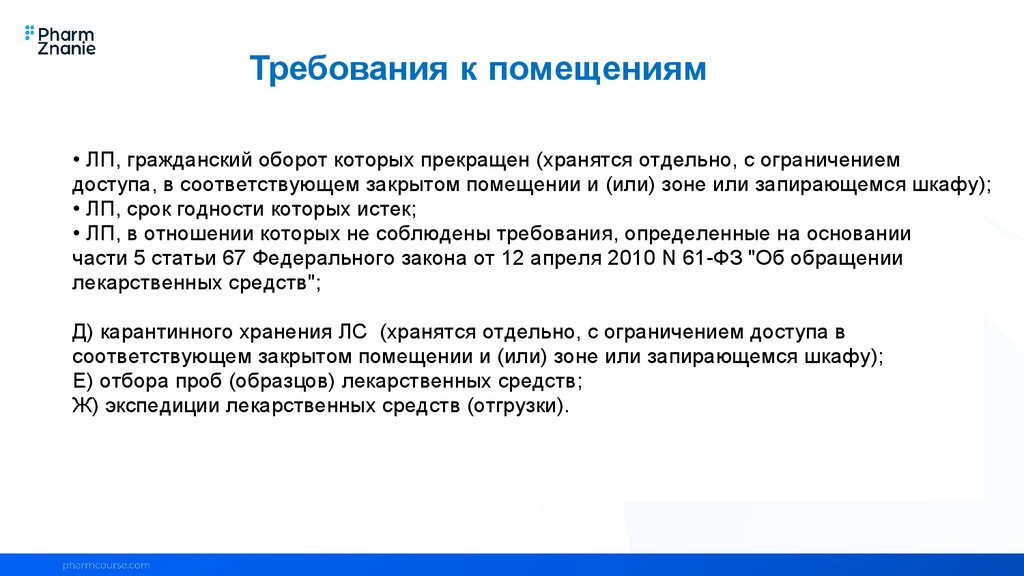 Pharm Znanie

Требования к помещениям

• ЛП, гражданский оборот которых прекращен (хранятся отдельно, с ограничением доступа, в соответствующем закрытом помещении и (или) зоне или запирающемся шкафу);
• ЛП, срок годности которых истек;
• ЛП, в отношении которых не соблюдены требования, определенные на основании части 5 статьи 67 Федерального закона от 12 апреля 2010 N 61-ФЗ "Об обращении лекарственных средств";

Д) карантинного хранения ЛС (хранятся отдельно, с ограничением доступа в соответствующем закрытом помещении и (или) зоне или запирающемся шкафу);
Е) отбора проб (образцов) лекарственных средств;
Ж) экспедиции лекарственных средств (отгрузки).

pharmcourse.com